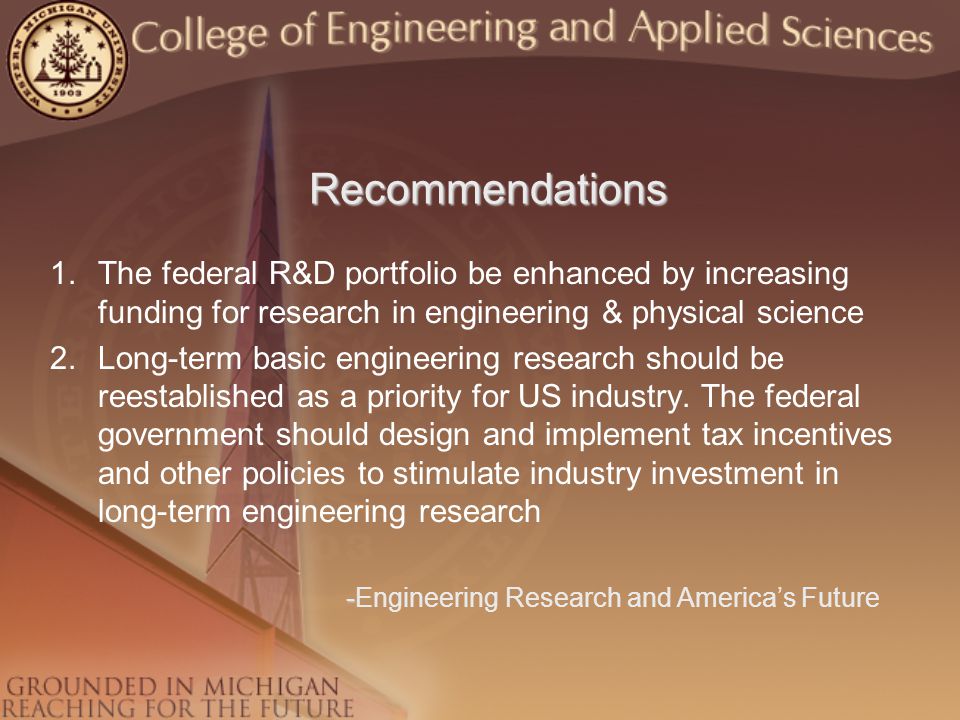 WESTERN MICHIGAN UNIVERSITY 1903

College of Engineering and Applied Sciences

Recommendations

1. The federal R&D portfolio be enhanced by increasing funding for research in engineering & physical science
2. Long-term basic engineering research should be reestablished as a priority for US industry. The federal government should design and implement tax incentives and other policies to stimulate industry investment in long-term engineering research

-Engineering Research and America's Future

GROUNDED IN MICHIGAN
REACHING FOR THE FUTURE